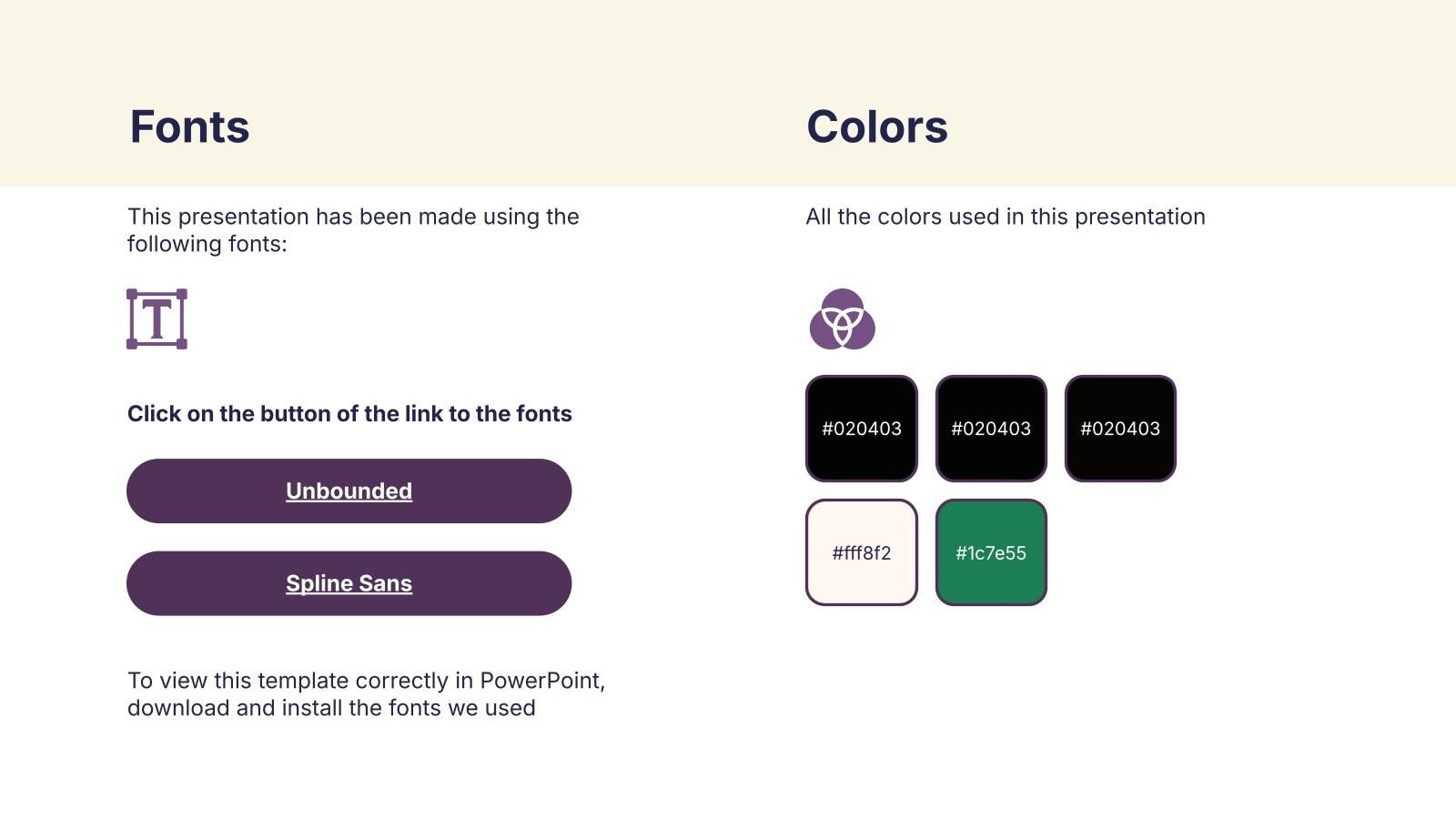 Fonts

This presentation has been made using the following fonts:

T

Click on the button of the link to the fonts

Unbounded

Spline Sans

To view this template correctly in PowerPoint, download and install the fonts we used

Colors

All the colors used in this presentation

#020403

#020403

#020403

#fff8f2

#1c7e55